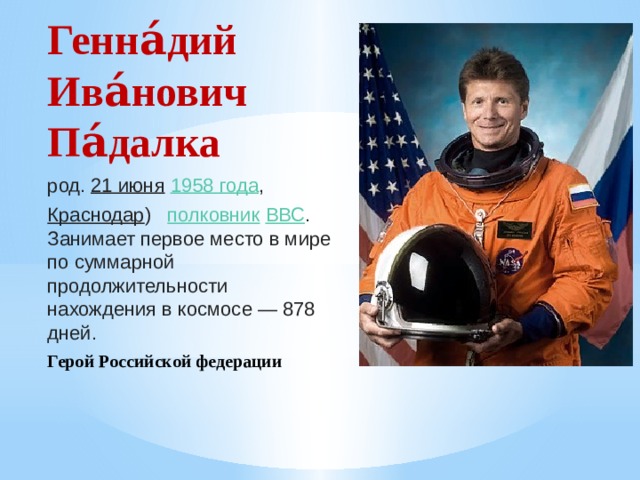 Генна́дий Ива́нович Па́далка

род. 21 июня 1958 года, Краснодар)   полковник ВВС. Занимает первое место в мире по суммарной продолжительности нахождения в космосе — 878 дней.

Герой Российской федерации